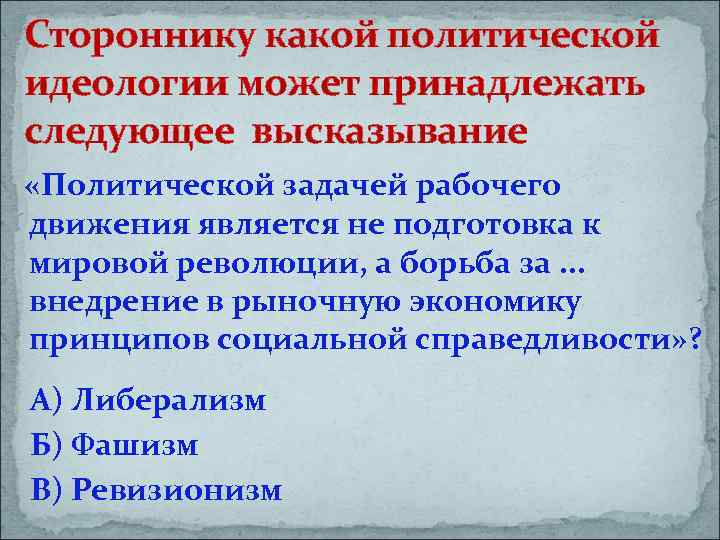 Стороннику какой политической идеологии может принадлежать следующее высказывание

«Политической задачей рабочего движения является не подготовка к мировой революции, а борьба за ... внедрение в рыночную экономику принципов социальной справедливости»?

А) Либерализм

Б) Фашизм

В) Ревизионизм